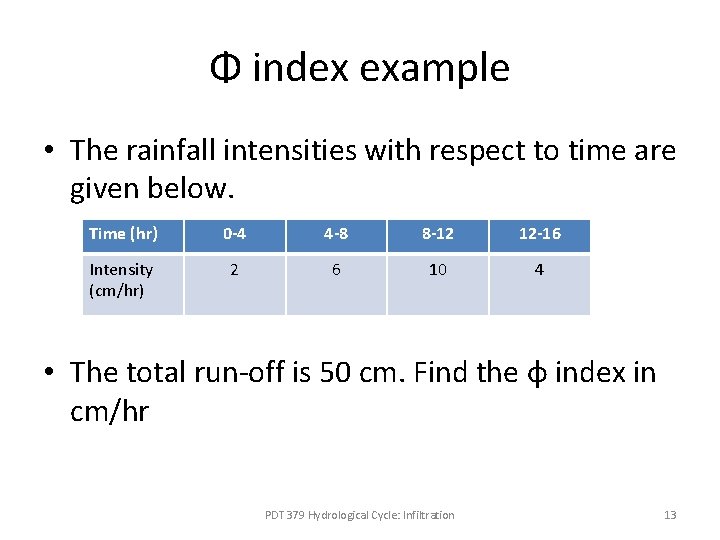 Φ index example

• The rainfall intensities with respect to time are given below.

| Time (hr) | 0-4 | 4-8 | 8-12 | 12-16 |
|---|---|---|---|---|
| Intensity (cm/hr) | 2 | 6 | 10 | 4 |

• The total run-off is 50 cm. Find the ϕ index in cm/hr

PDT 379 Hydrological Cycle: Infiltration

13